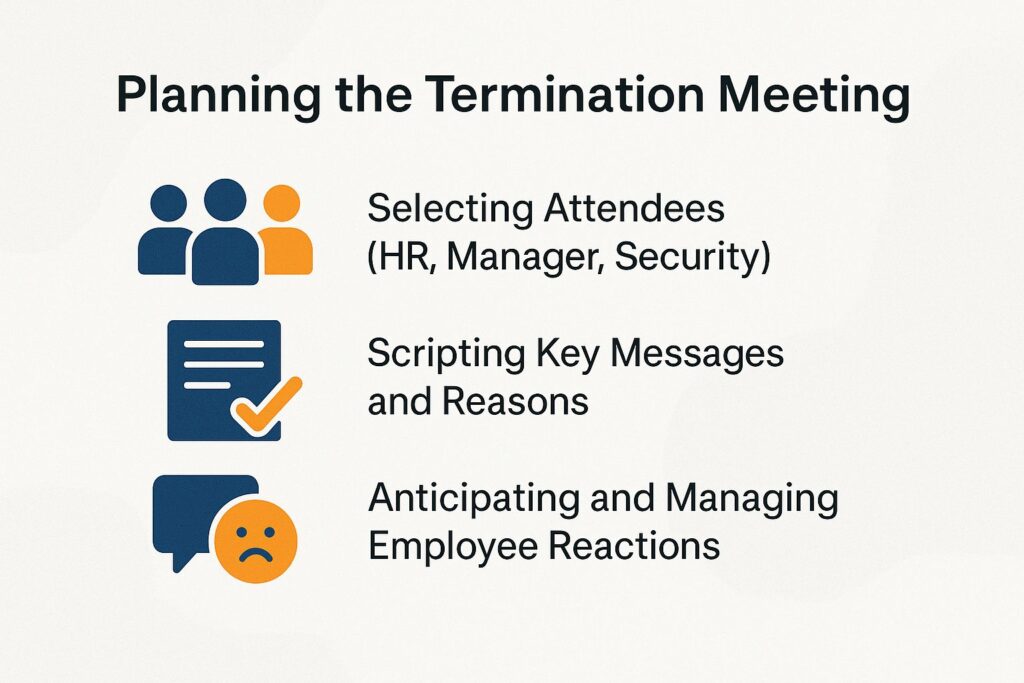 Planning the Termination Meeting

Selecting Attendees (HR, Manager, Security)

Scripting Key Messages and Reasons

Anticipating and Managing Employee Reactions